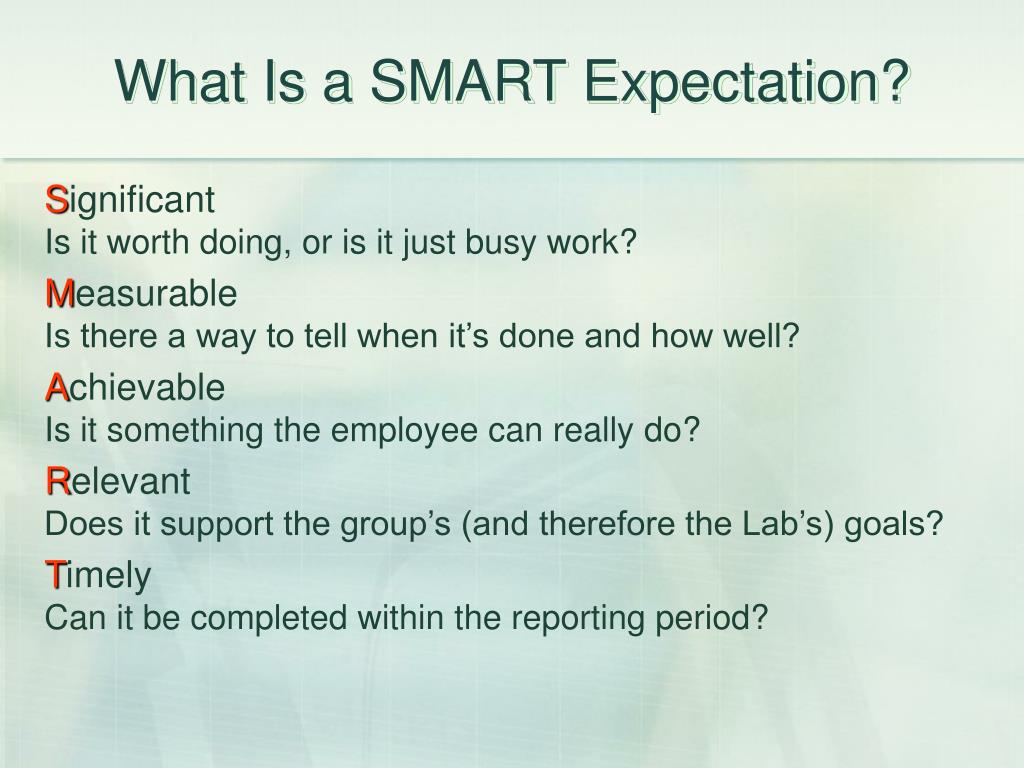 What Is a SMART Expectation?

Significant
Is it worth doing, or is it just busy work?

Measurable
Is there a way to tell when it’s done and how well?

Achievable
Is it something the employee can really do?

Relevant
Does it support the group’s (and therefore the Lab’s) goals?

Timely
Can it be completed within the reporting period?